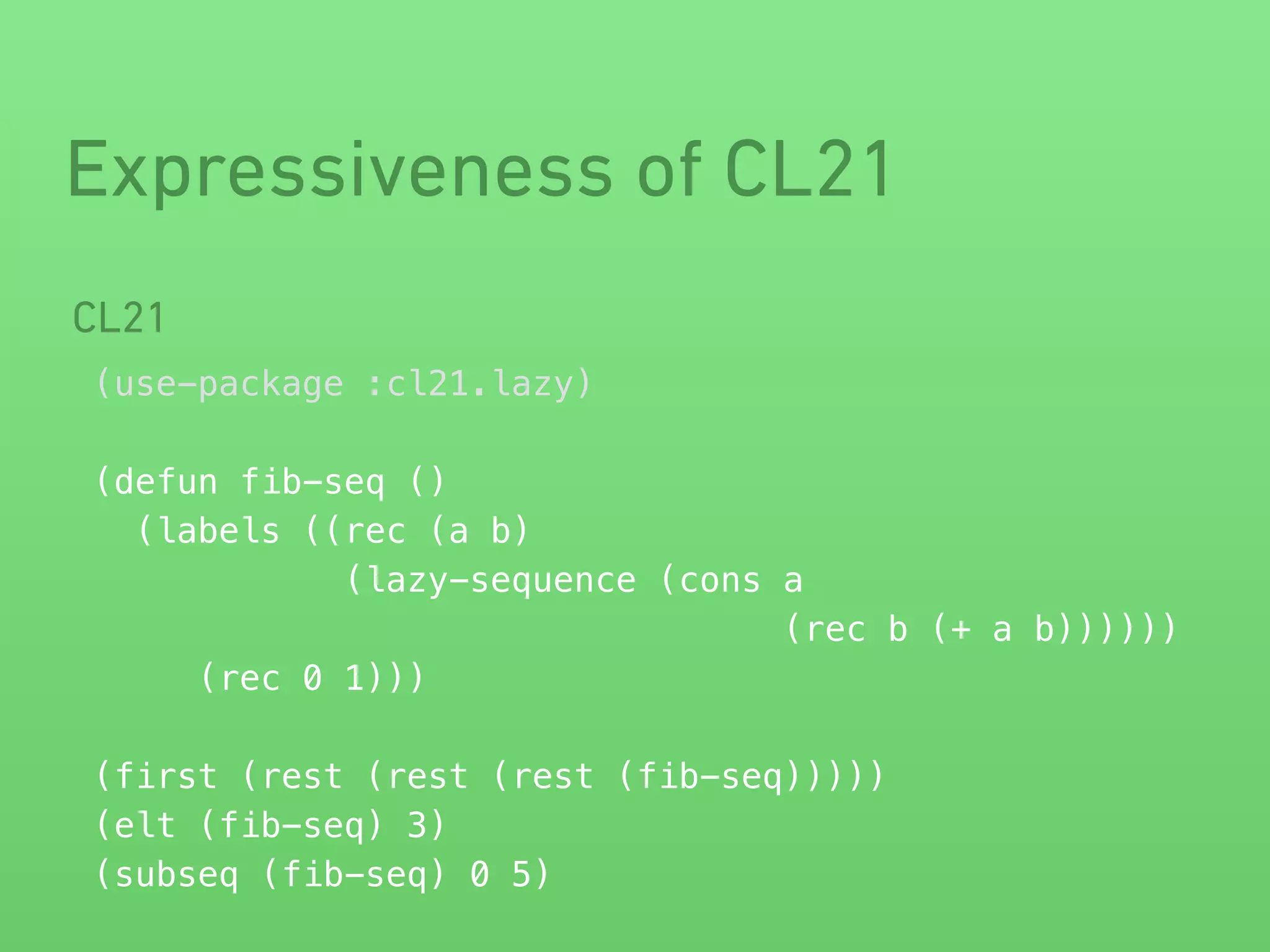 Expressiveness of CL21

CL21

(use-package :cl21.lazy)

(defun fib-seq ()
  (labels ((rec (a b)
             (lazy-sequence (cons a
                                  (rec b (+ a b))))))
    (rec 0 1)))

(first (rest (rest (rest (fib-seq)))))
(elt (fib-seq) 3)
(subseq (fib-seq) 0 5)